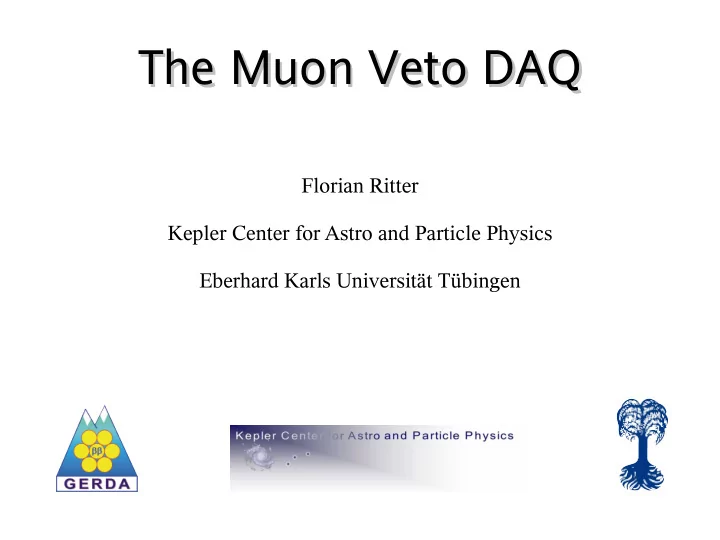 The Muon Veto DAQ

Florian Ritter

Kepler Center for Astro and Particle Physics

Eberhard Karls Universität Tübingen

ββ

GERDA

Kepler Center for Astro and Particle Physics